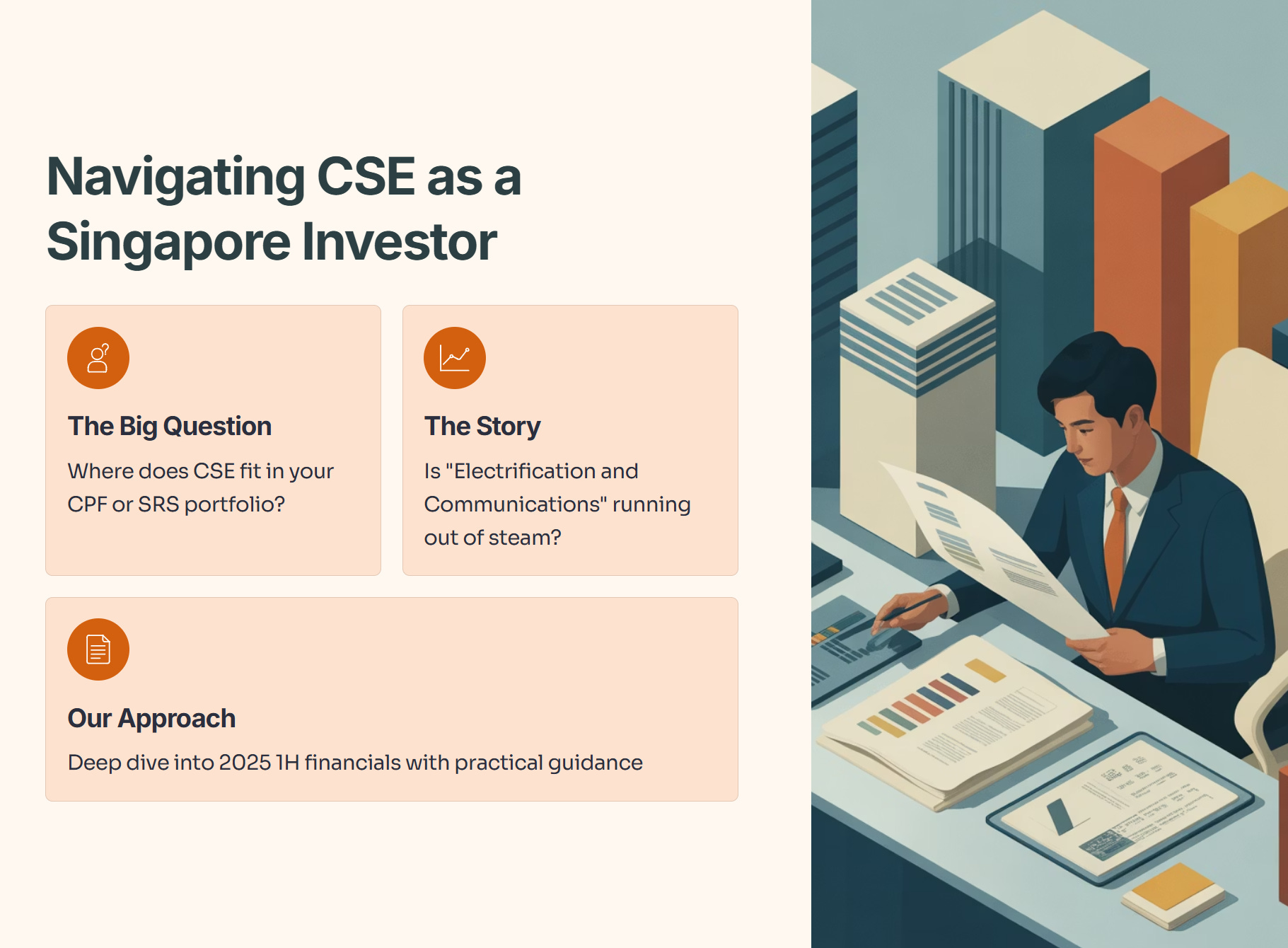 Navigating CSE as a Singapore Investor

The Big Question

Where does CSE fit in your CPF or SRS portfolio?

The Story

Is "Electrification and Communications" running out of steam?

Our Approach

Deep dive into 2025 1H financials with practical guidance